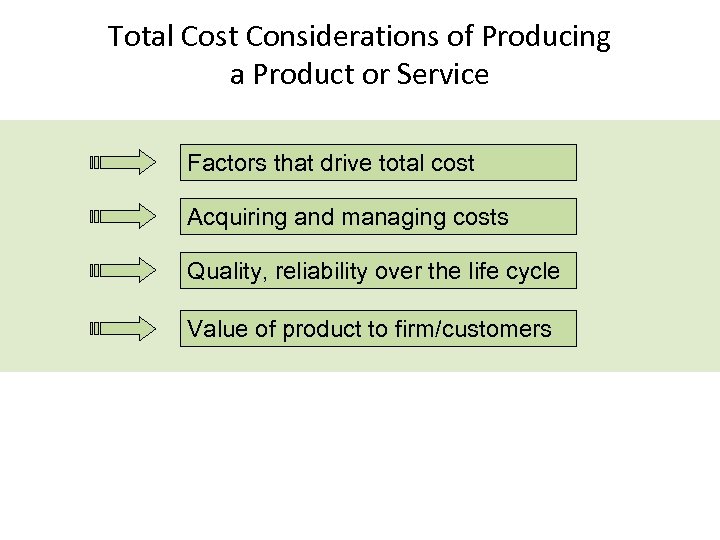 Total Cost Considerations of Producing a Product or Service

Factors that drive total cost

Acquiring and managing costs

Quality, reliability over the life cycle

Value of product to firm/customers